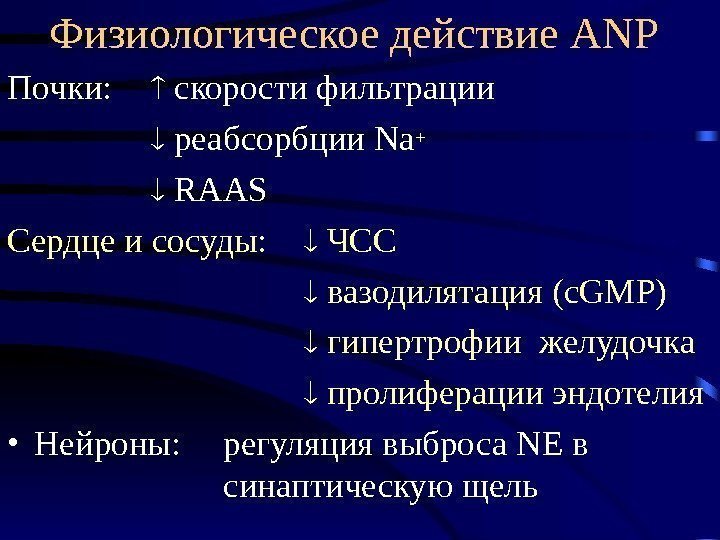 Физиологическое действие ANP

Почки: ↑ скорости фильтрации

↓ реабсорбции $Na^+$

↓ RAAS

Сердце и сосуды: ↓ ЧСС

↓ вазодилятация (cGMP)

↓ гипертрофии желудочка

↓ пролиферации эндотелия

• Нейроны: регуляция выброса NE в синаптическую щель